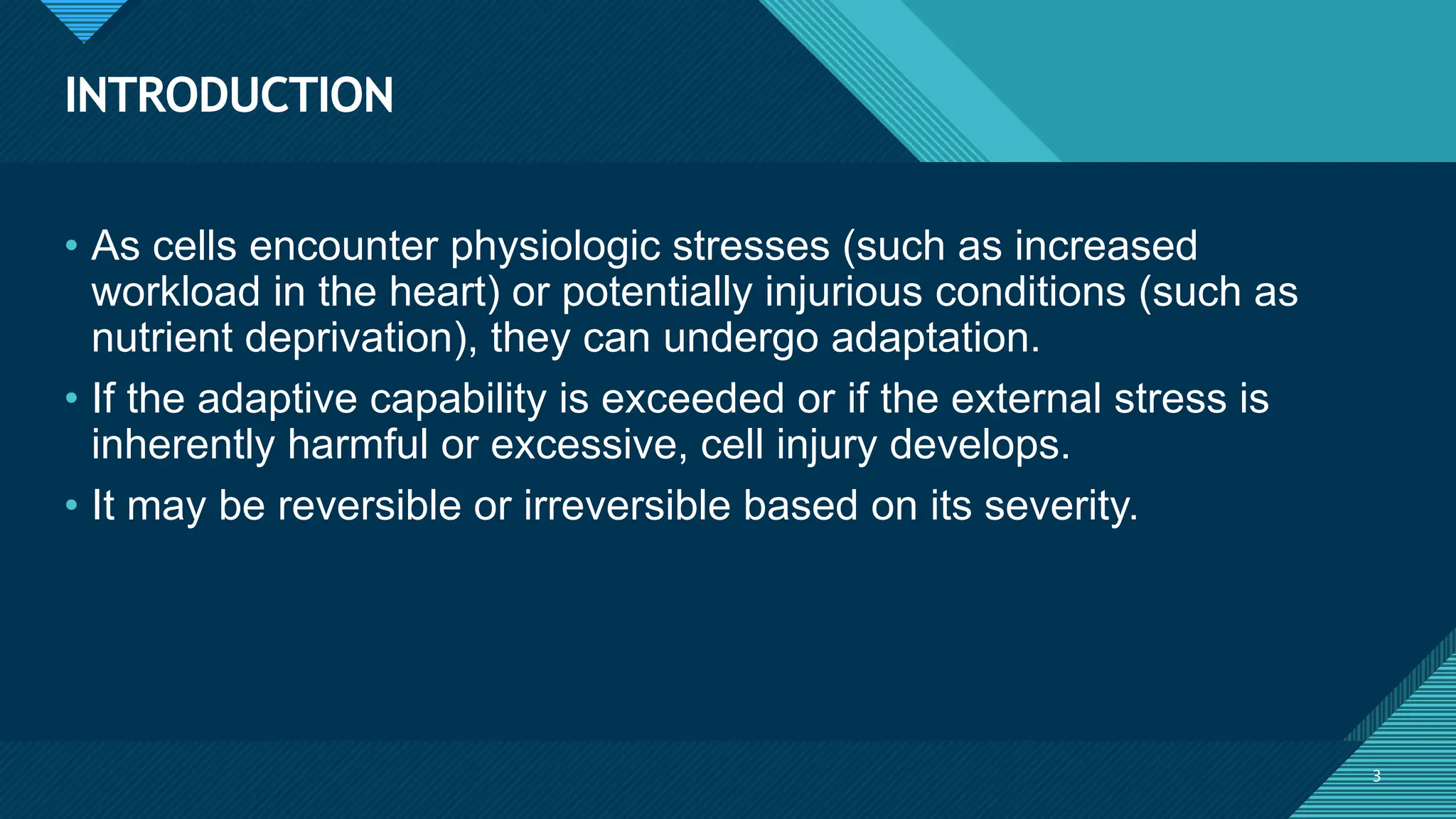 INTRODUCTION

• As cells encounter physiologic stresses (such as increased workload in the heart) or potentially injurious conditions (such as nutrient deprivation), they can undergo adaptation.

• If the adaptive capability is exceeded or if the external stress is inherently harmful or excessive, cell injury develops.

• It may be reversible or irreversible based on its severity.

3